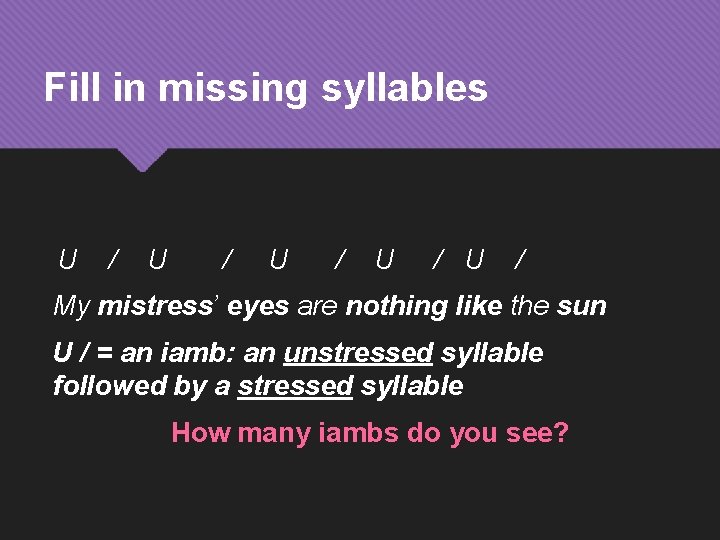 Fill in missing syllables

U / U / U / U / U /

My mistress' eyes are nothing like the sun

U / = an iamb: an unstressed syllable followed by a stressed syllable

How many iambs do you see?